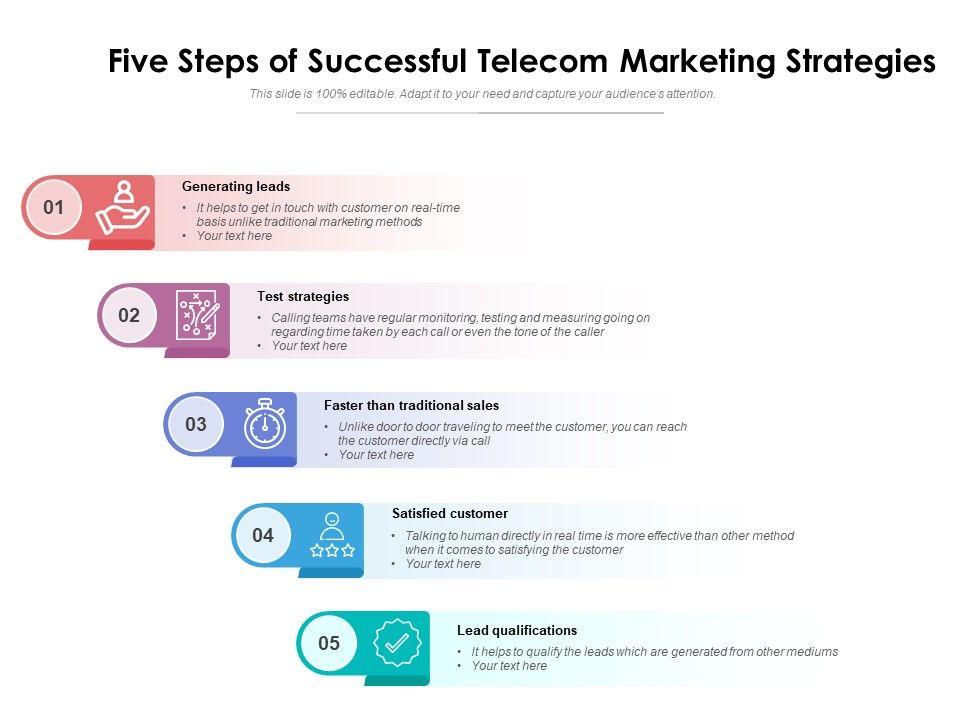 Five Steps of Successful Telecom Marketing Strategies

This slide is 100% editable. Adapt it to your need and capture your audience's attention.

01

Generating leads

• It helps to get in touch with customer on real-time basis unlike traditional marketing methods
• Your text here

02

Test strategies

• Calling teams have regular monitoring, testing and measuring going on regarding time taken by each call or even the tone of the caller
• Your text here

03

Faster than traditional sales

• Unlike door to door traveling to meet the customer, you can reach the customer directly via call
• Your text here

04

Satisfied customer

• Talking to human directly in real time is more effective than other method when it comes to satisfying the customer
• Your text here

05

Lead qualifications

• It helps to qualify the leads which are generated from other mediums
• Your text here